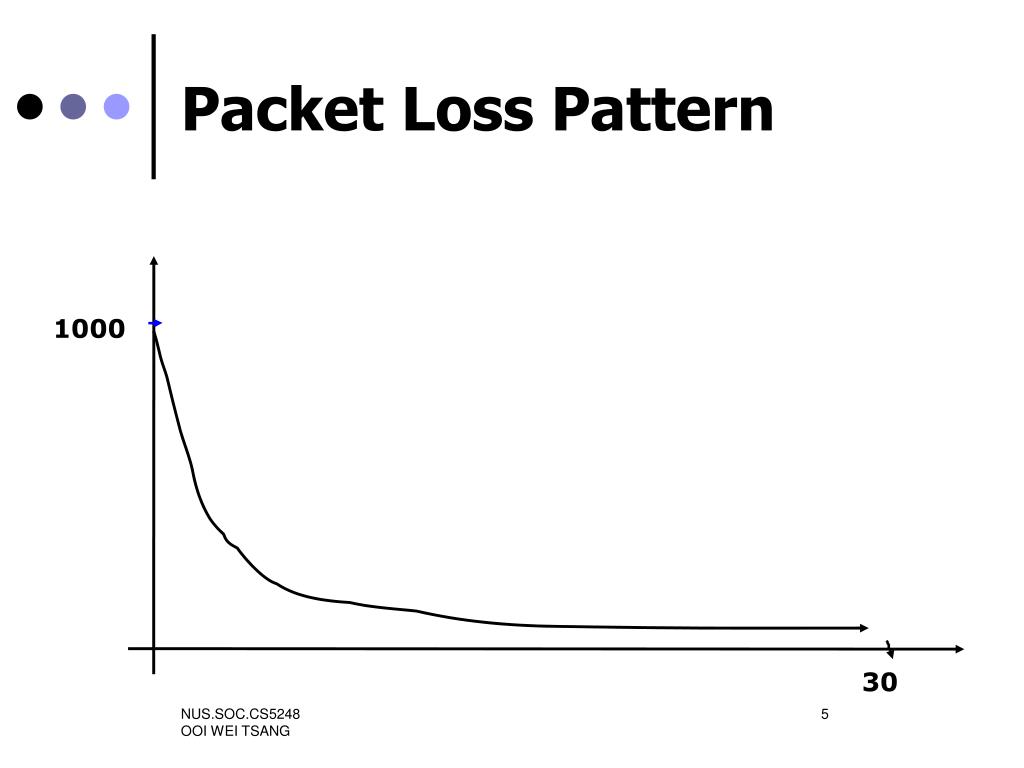 Packet Loss Pattern

1000

30

NUS.SOC.CS5248
OOI WEI TSANG

5